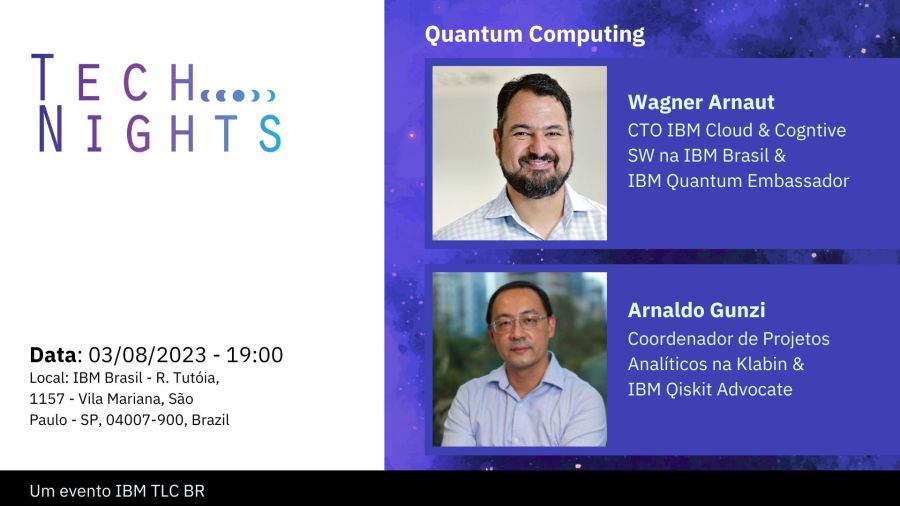 TECH NIGHTS

Data: 03/08/2023 - 19:00
Local: IBM Brasil - R. Tutóia, 1157 - Vila Mariana, São Paulo - SP, 04007-900, Brazil

Quantum Computing

Wagner Arnaut
CTO IBM Cloud & Cogntive SW na IBM Brasil & IBM Quantum Embassador

Arnaldo Gunzi
Coordenador de Projetos Analíticos na Klabin & IBM Qiskit Advocate

Um evento IBM TLC BR